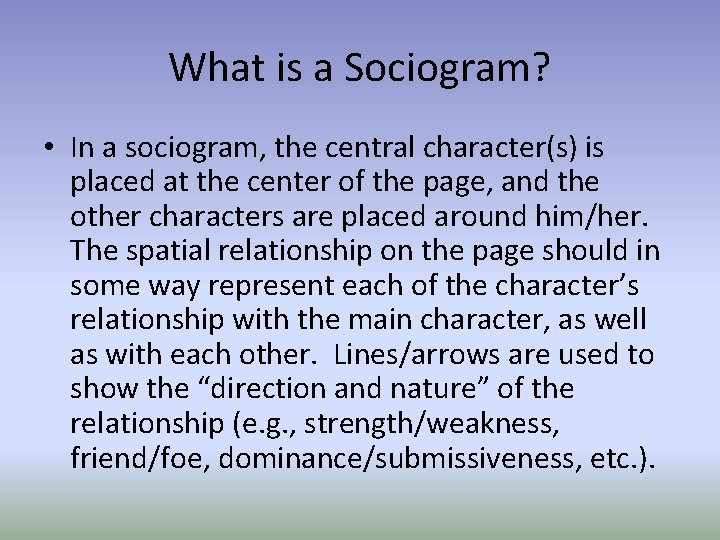 What is a Sociogram?

• In a sociogram, the central character(s) is placed at the center of the page, and the other characters are placed around him/her. The spatial relationship on the page should in some way represent each of the character’s relationship with the main character, as well as with each other. Lines/arrows are used to show the “direction and nature” of the relationship (e.g., strength/weakness, friend/foe, dominance/submissiveness, etc.).